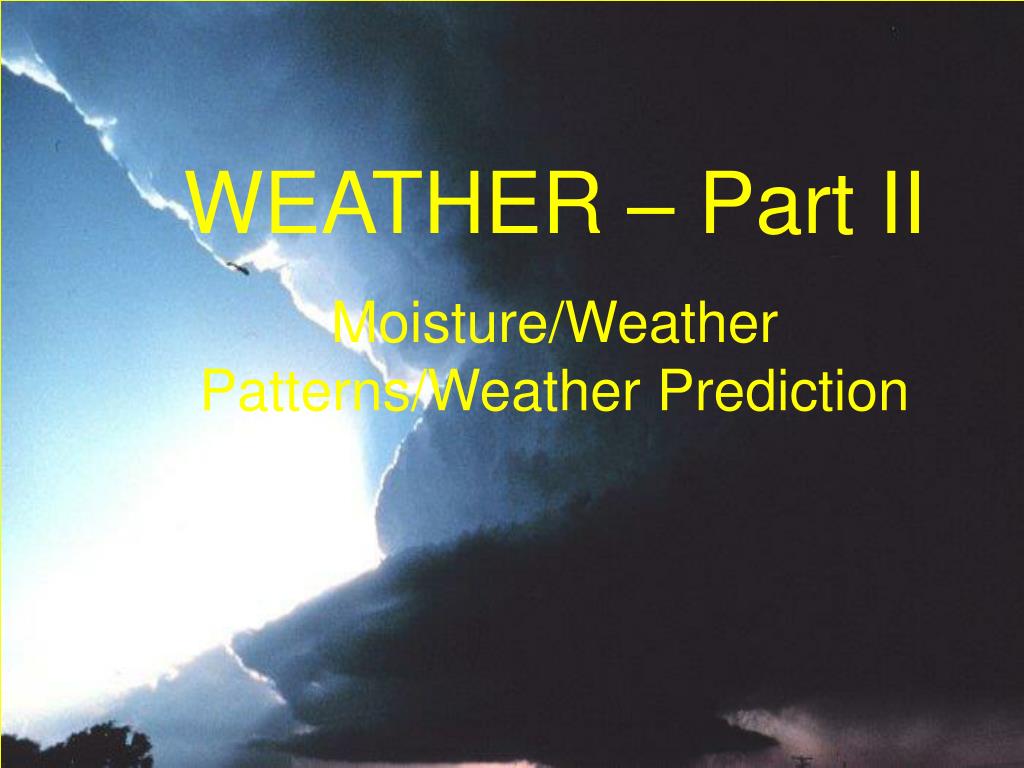 WEATHER – Part II

Moisture/Weather Patterns/Weather Prediction